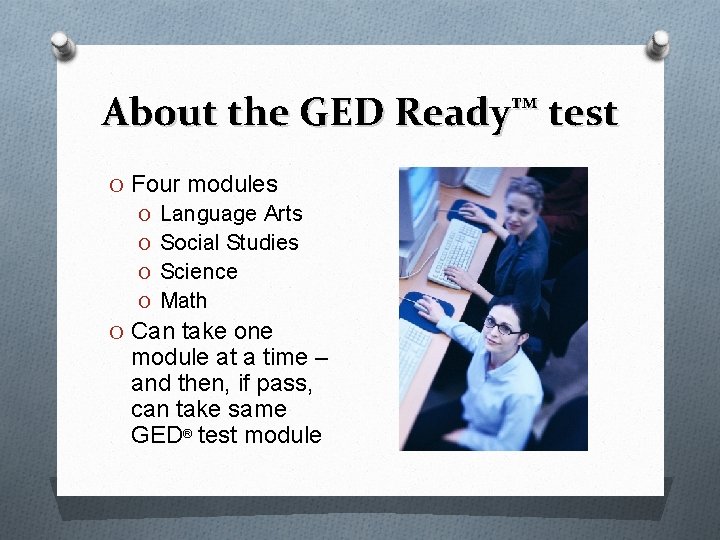 About the GED Ready™ test

O Four modules
O Language Arts
O Social Studies
O Science
O Math
O Can take one module at a time – and then, if pass, can take same GED® test module